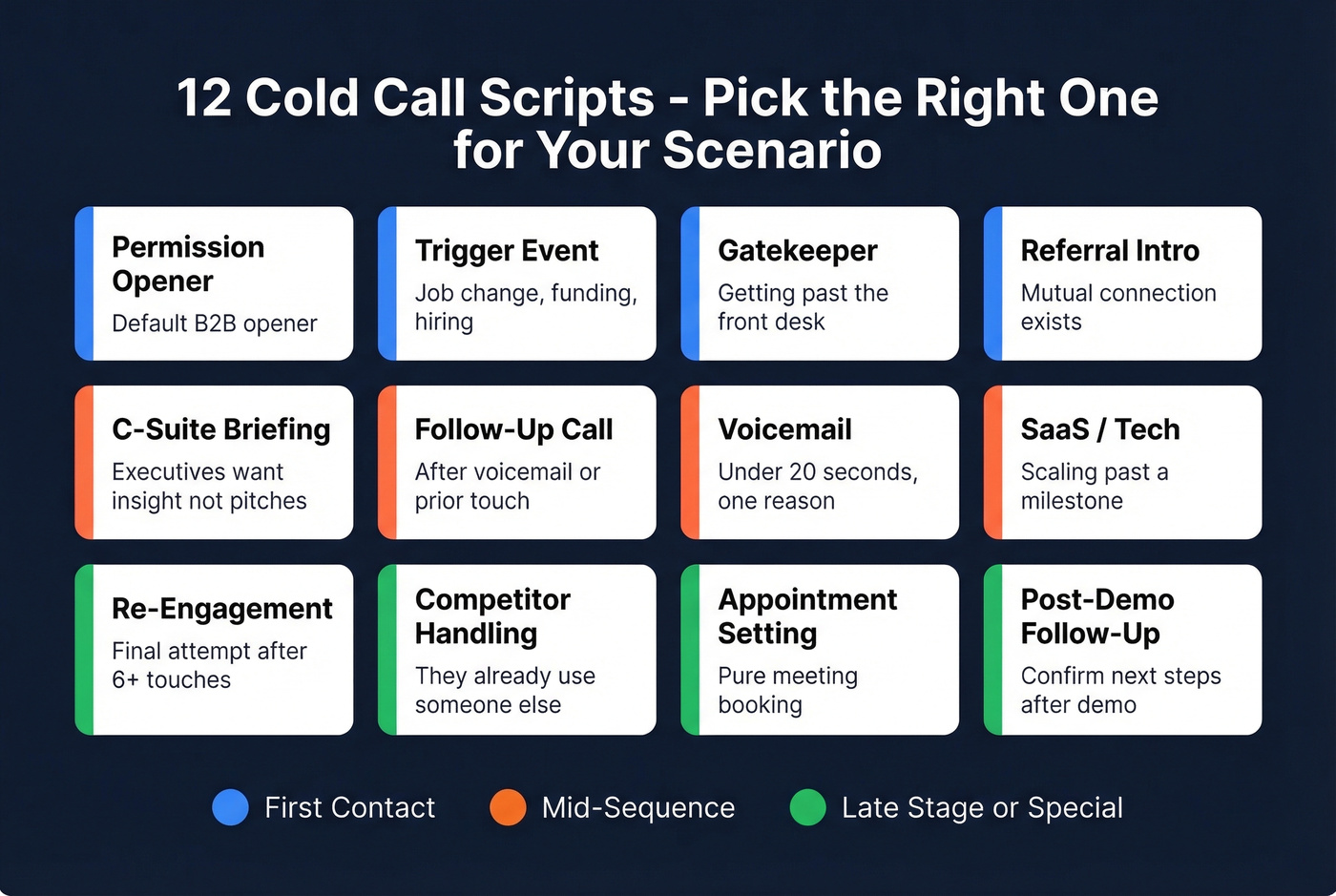 12 Cold Call Scripts - Pick the Right One for Your Scenario

Permission Opener
Default B2B opener

Trigger Event
Job change, funding, hiring

Gatekeeper
Getting past the front desk

Referral Intro
Mutual connection exists

C-Suite Briefing
Executives want insight not pitches

Follow-Up Call
After voicemail or prior touch

Voicemail
Under 20 seconds, one reason

SaaS / Tech
Scaling past a milestone

Re-Engagement
Final attempt after 6+ touches

Competitor Handling
They already use someone else

Appointment Setting
Pure meeting booking

Post-Demo Follow-Up
Confirm next steps after demo

First Contact
Mid-Sequence
Late Stage or Special